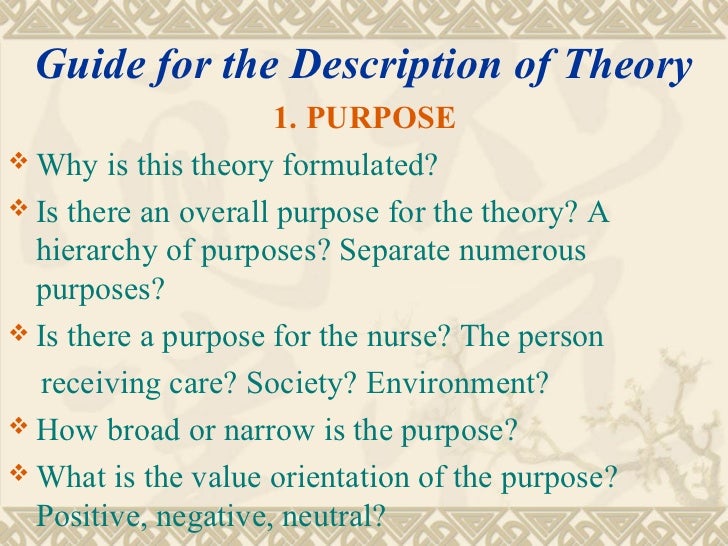 Guide for the Description of Theory

1. PURPOSE

❖ Why is this theory formulated?

❖ Is there an overall purpose for the theory? A hierarchy of purposes? Separate numerous purposes?

❖ Is there a purpose for the nurse? The person receiving care? Society? Environment?

❖ How broad or narrow is the purpose?

❖ What is the value orientation of the purpose? Positive, negative, neutral?